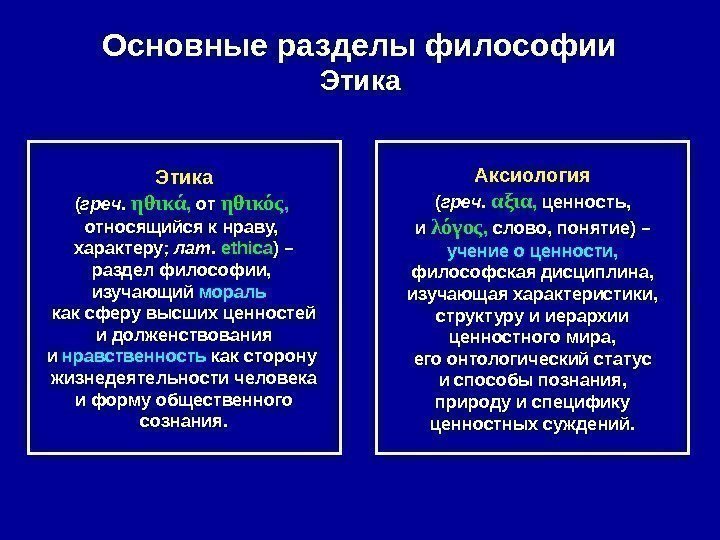 Основные разделы философии
Этика

Этика
(греч. ηθικά, от ηθικός, относящийся к нраву, характеру; лат. ethica) – раздел философии, изучающий мораль как сферу высших ценностей и долженствования и нравственность как сторону жизнедеятельности человека и форму общественного сознания.

Аксиология
(греч. αξια, ценность, и λόγος, слово, понятие) – учение о ценности, философская дисциплина, изучающая характеристики, структуру и иерархии ценностного мира, его онтологический статус и способы познания, природу и специфику ценностных суждений.